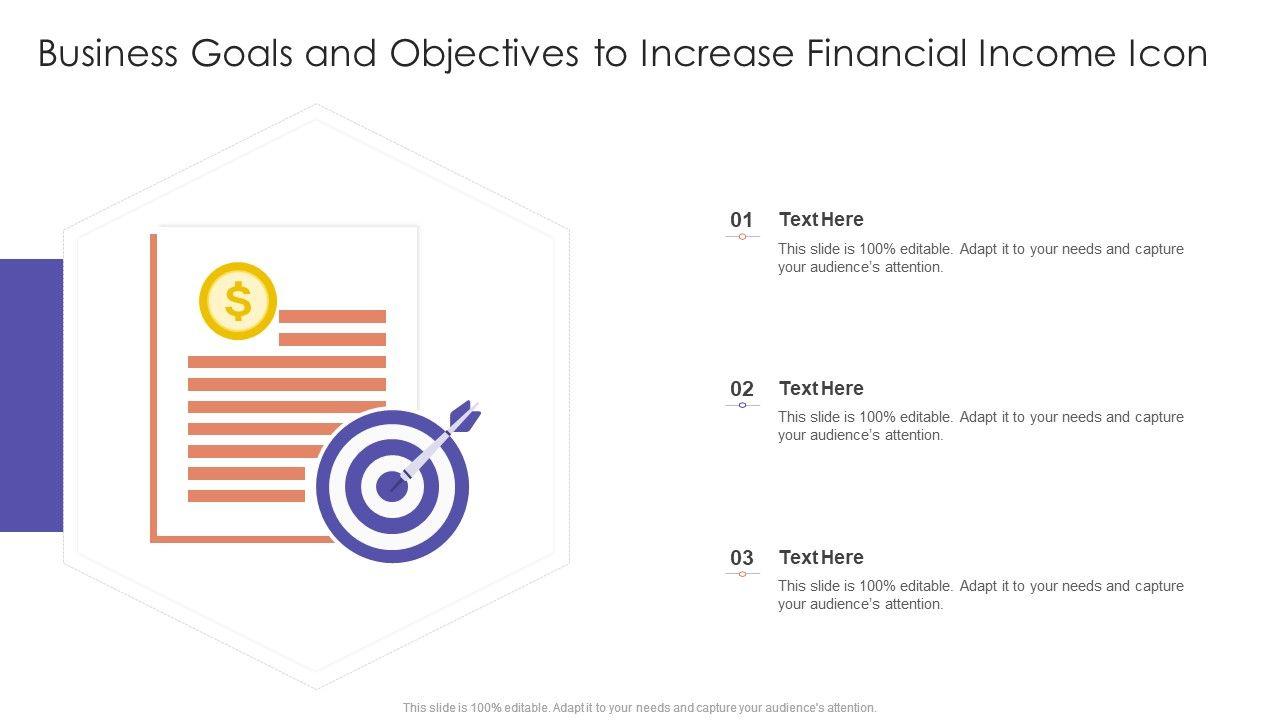 Business Goals and Objectives to Increase Financial Income Icon

$

01
Text Here
This slide is 100% editable. Adapt it to your needs and capture your audience's attention.

02
Text Here
This slide is 100% editable. Adapt it to your needs and capture your audience's attention.

03
Text Here
This slide is 100% editable. Adapt it to your needs and capture your audience's attention.

This slide is 100% editable. Adapt it to your needs and capture your audience's attention.